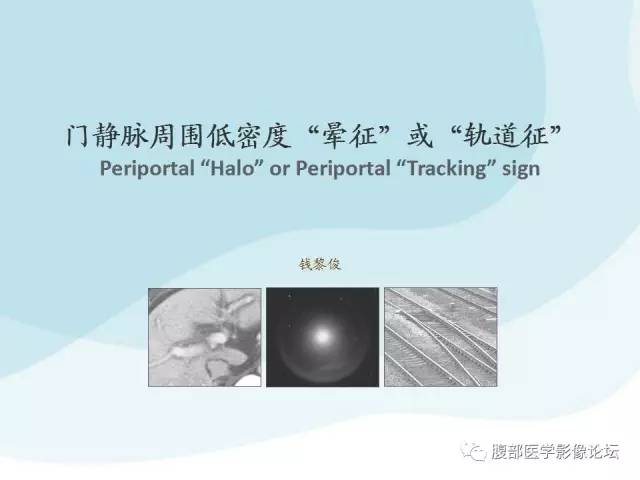 门静脉周围低密度“晕征”或“轨道征”
Periportal “Halo” or Periportal “Tracking” sign

钱黎俊

腹部医学影像论坛